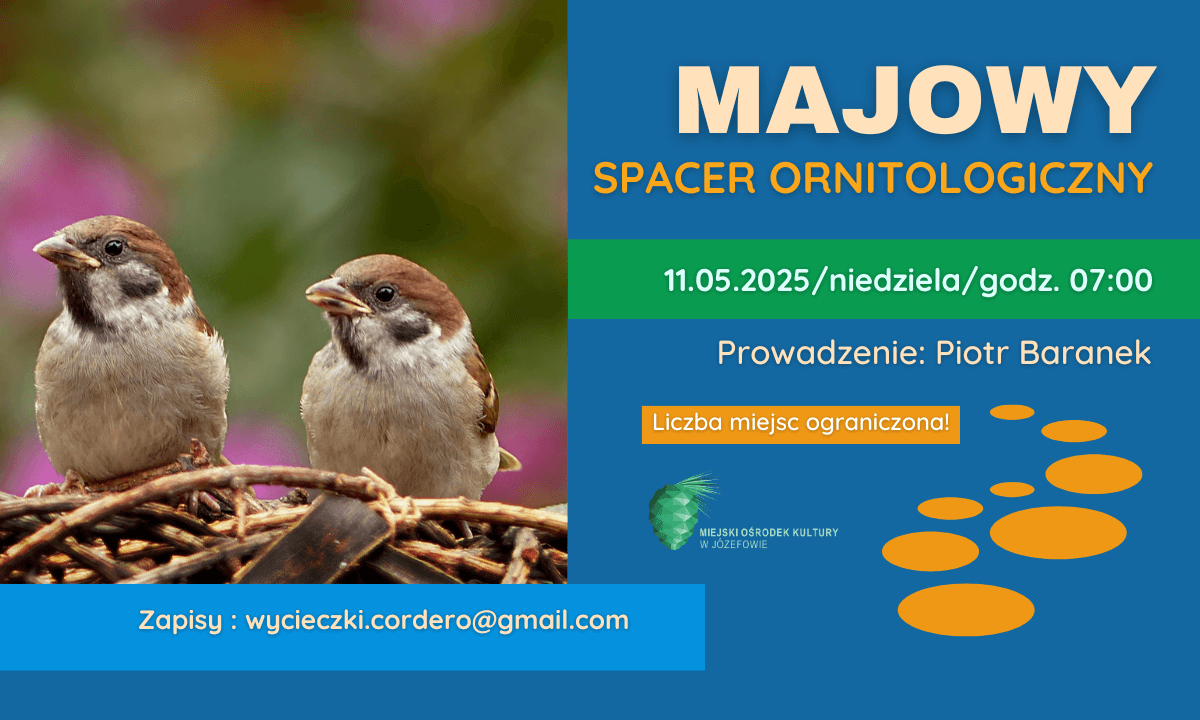 MAJOWY
SPACER ORNITOLOGICZNY

11.05.2025/niedziela/godz. 07:00

Prowadzenie: Piotr Baranek

Liczba miejsc ograniczona!

MIEJSKI OŚRODEK KULTURY W JÓZEFOWIE

Zapisy : wycieczki.cordero@gmail.com